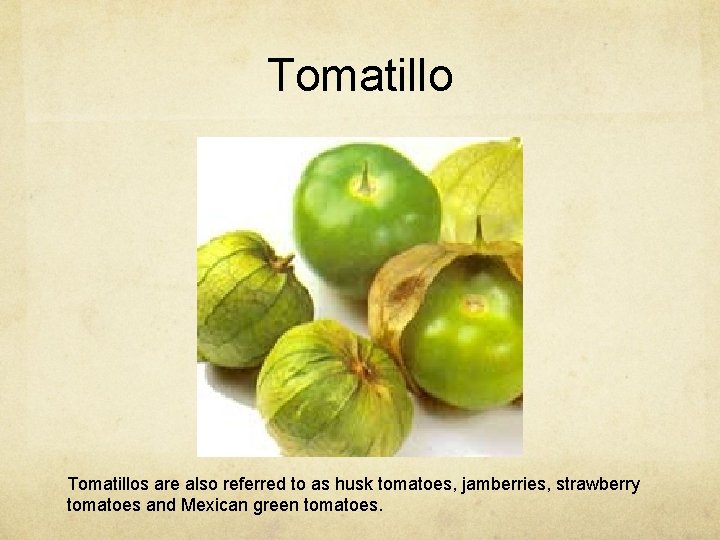 Tomatillo

Tomatillos are also referred to as husk tomatoes, jamberries, strawberry tomatoes and Mexican green tomatoes.